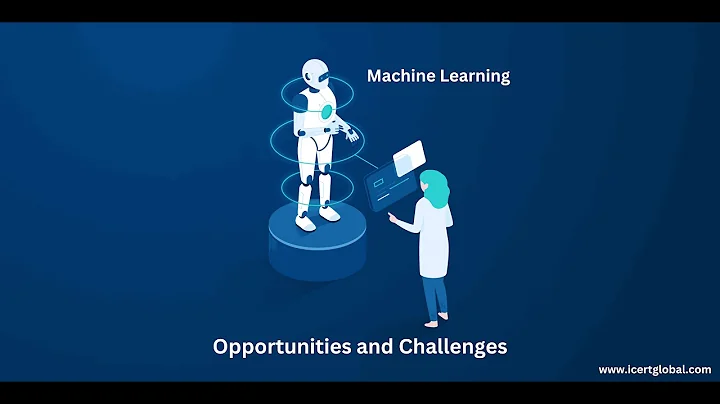 Machine Learning

Opportunities and Challenges

www.icertglobal.com